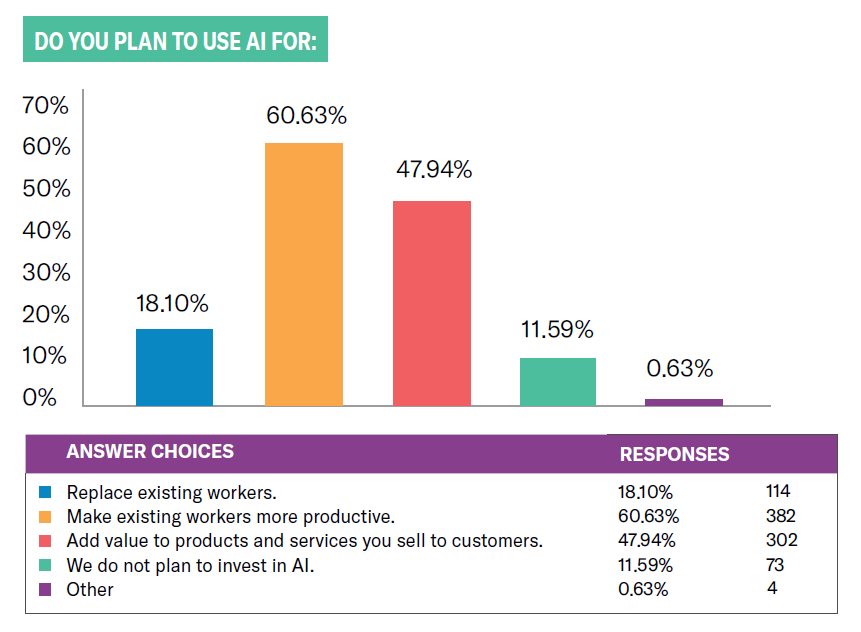 DO YOU PLAN TO USE AI FOR:

70%
60%
50%
40%
30%
20%
10%
0%

18.10%
60.63%
47.94%
11.59%
0.63%

| ANSWER CHOICES | RESPONSES | |
|---|---|---|
| Replace existing workers. | 18.10% | 114 |
| Make existing workers more productive. | 60.63% | 382 |
| Add value to products and services you sell to customers. | 47.94% | 302 |
| We do not plan to invest in AI. | 11.59% | 73 |
| Other | 0.63% | 4 |